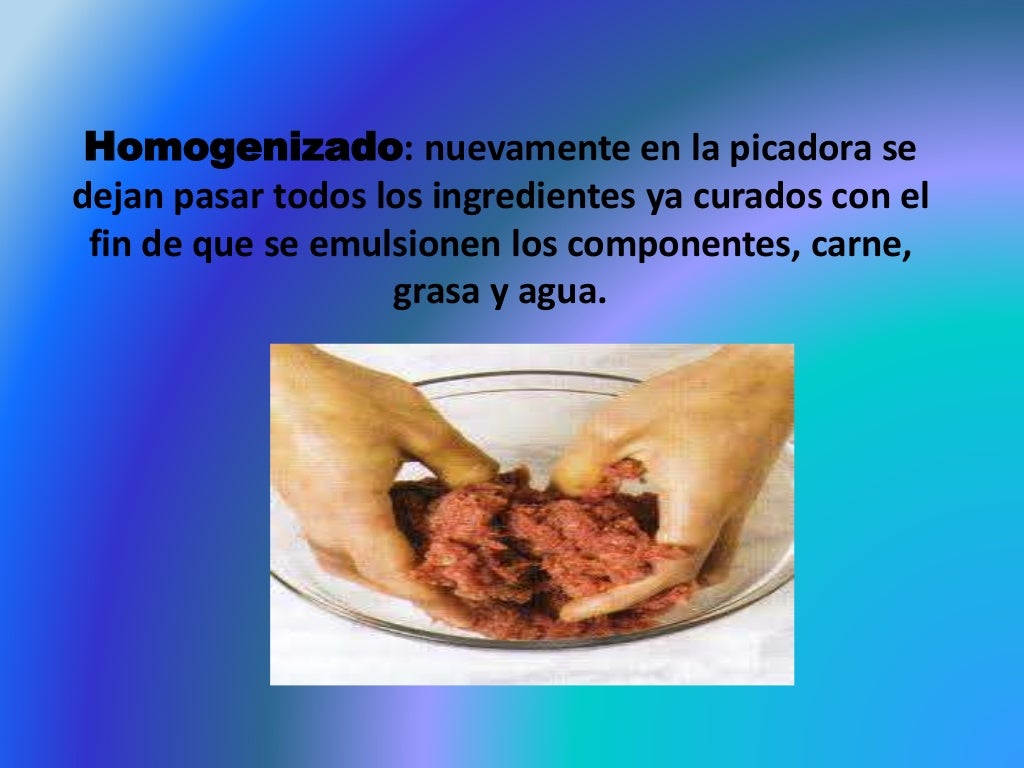 Homogenizado: nuevamente en la picadora se dejan pasar todos los ingredientes ya curados con el fin de que se emulsionen los componentes, carne, grasa y agua.